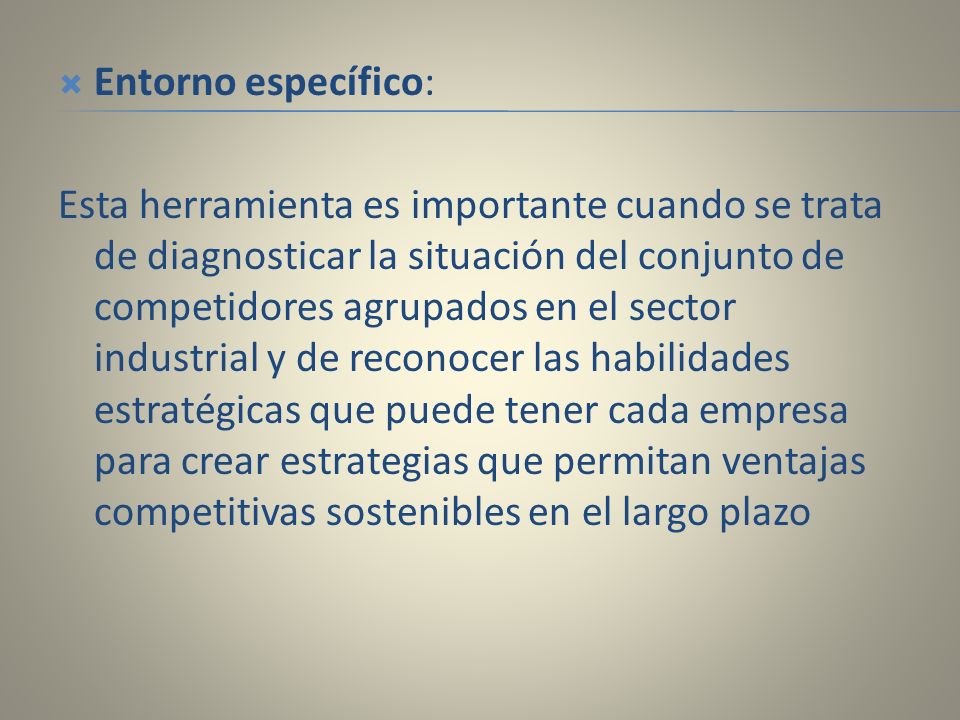 Entorno específico:

Esta herramienta es importante cuando se trata de diagnosticar la situación del conjunto de competidores agrupados en el sector industrial y de reconocer las habilidades estratégicas que puede tener cada empresa para crear estrategias que permitan ventajas competitivas sostenibles en el largo plazo